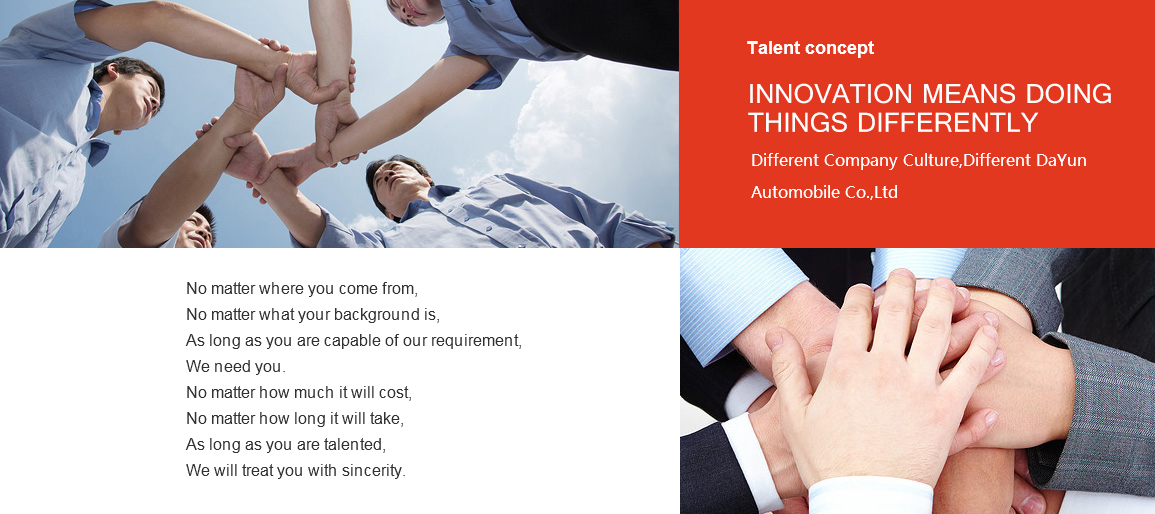 Talent concept

INNOVATION MEANS DOING THINGS DIFFERENTLY

Different Company Culture,Different DaYun Automobile Co.,Ltd

No matter where you come from,
No matter what your background is,
As long as you are capable of our requirement,
We need you.
No matter how much it will cost,
No matter how long it will take,
As long as you are talented,
We will treat you with sincerity.